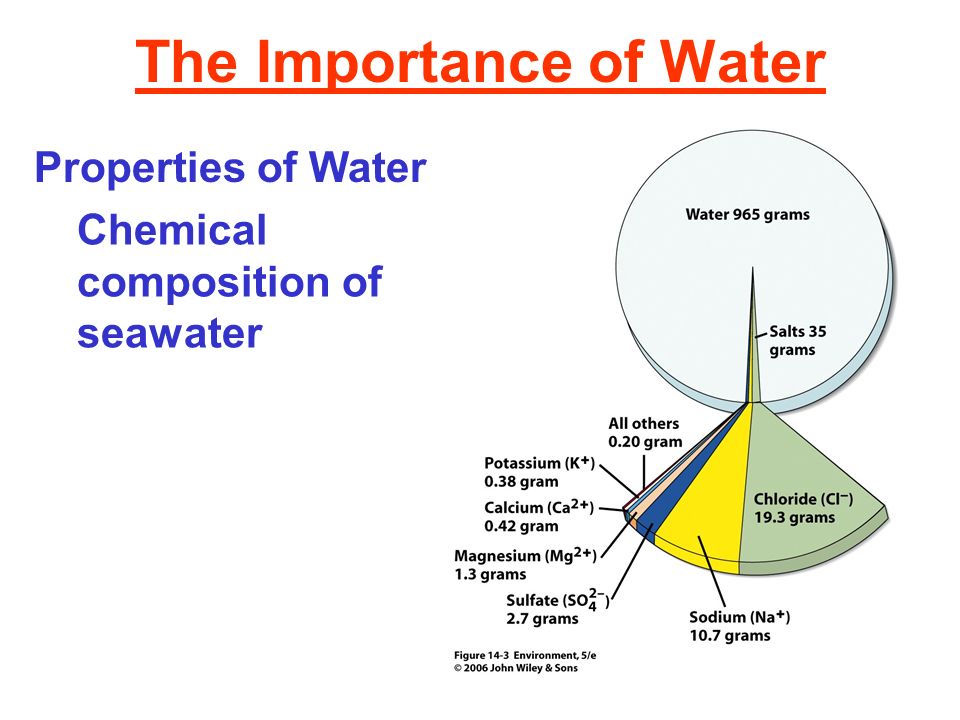 The Importance of Water

Properties of Water

Chemical composition of seawater

Water 965 grams

Salts 35 grams

All others 0.20 gram

Potassium ($K^+$) 0.38 gram

Calcium ($Ca^{2+}$) 0.42 gram

Magnesium ($Mg^{2+}$) 1.3 grams

Sulfate ($SO_4^{2-}$) 2.7 grams

Chloride ($Cl^-$) 19.3 grams

Sodium ($Na^+$) 10.7 grams

Figure 14-3 Environment, 5/e
© 2006 John Wiley & Sons